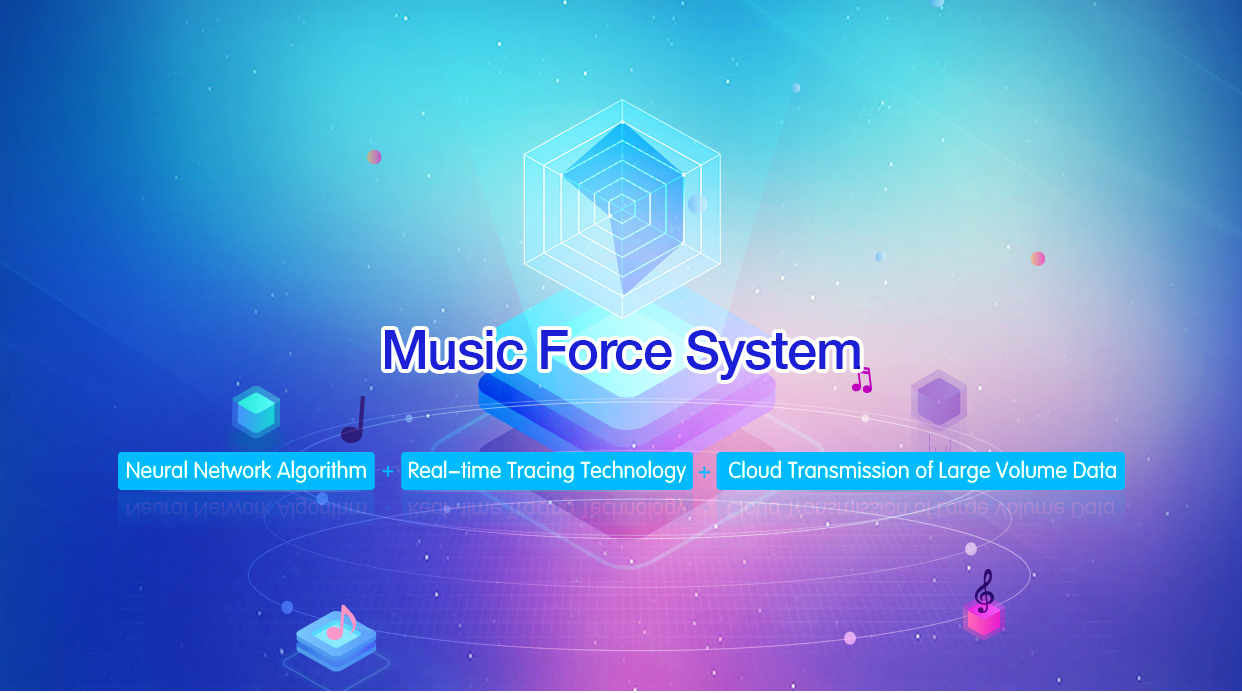 Music Force System

Neural Network Algorithm + Real-time Tracing Technology + Cloud Transmission of Large Volume Data